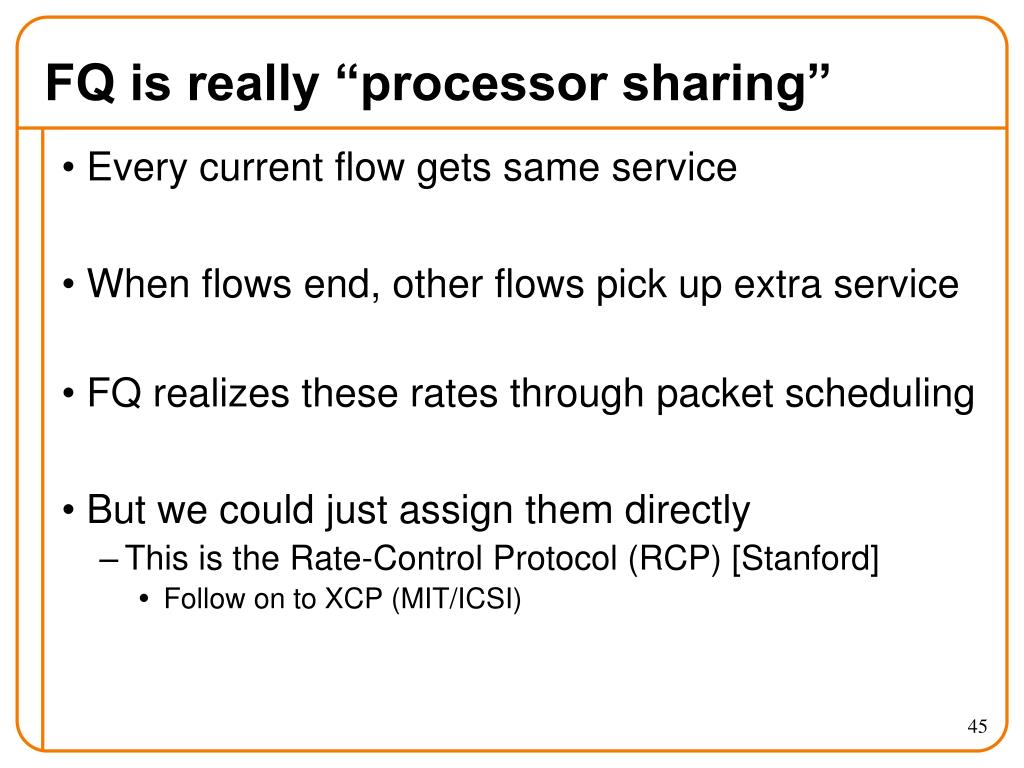 FQ is really “processor sharing”

• Every current flow gets same service

• When flows end, other flows pick up extra service

• FQ realizes these rates through packet scheduling

• But we could just assign them directly
– This is the Rate-Control Protocol (RCP) [Stanford]
• Follow on to XCP (MIT/ICSI)

45